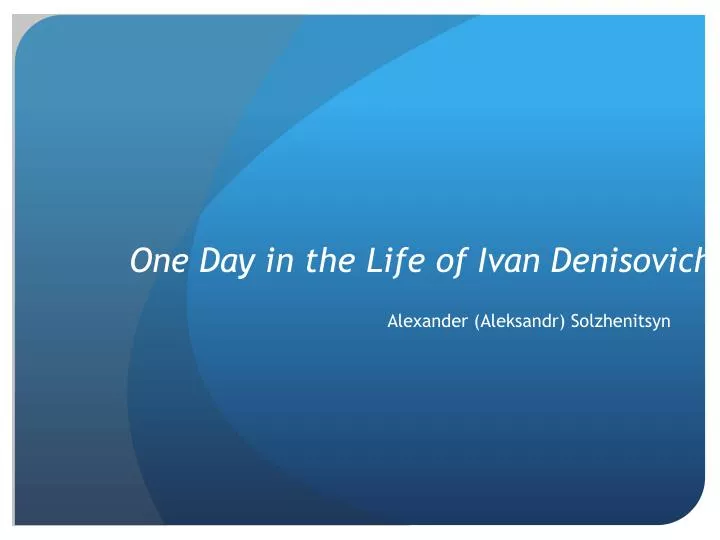 One Day in the Life of Ivan Denisovich

Alexander (Aleksandr) Solzhenitsyn